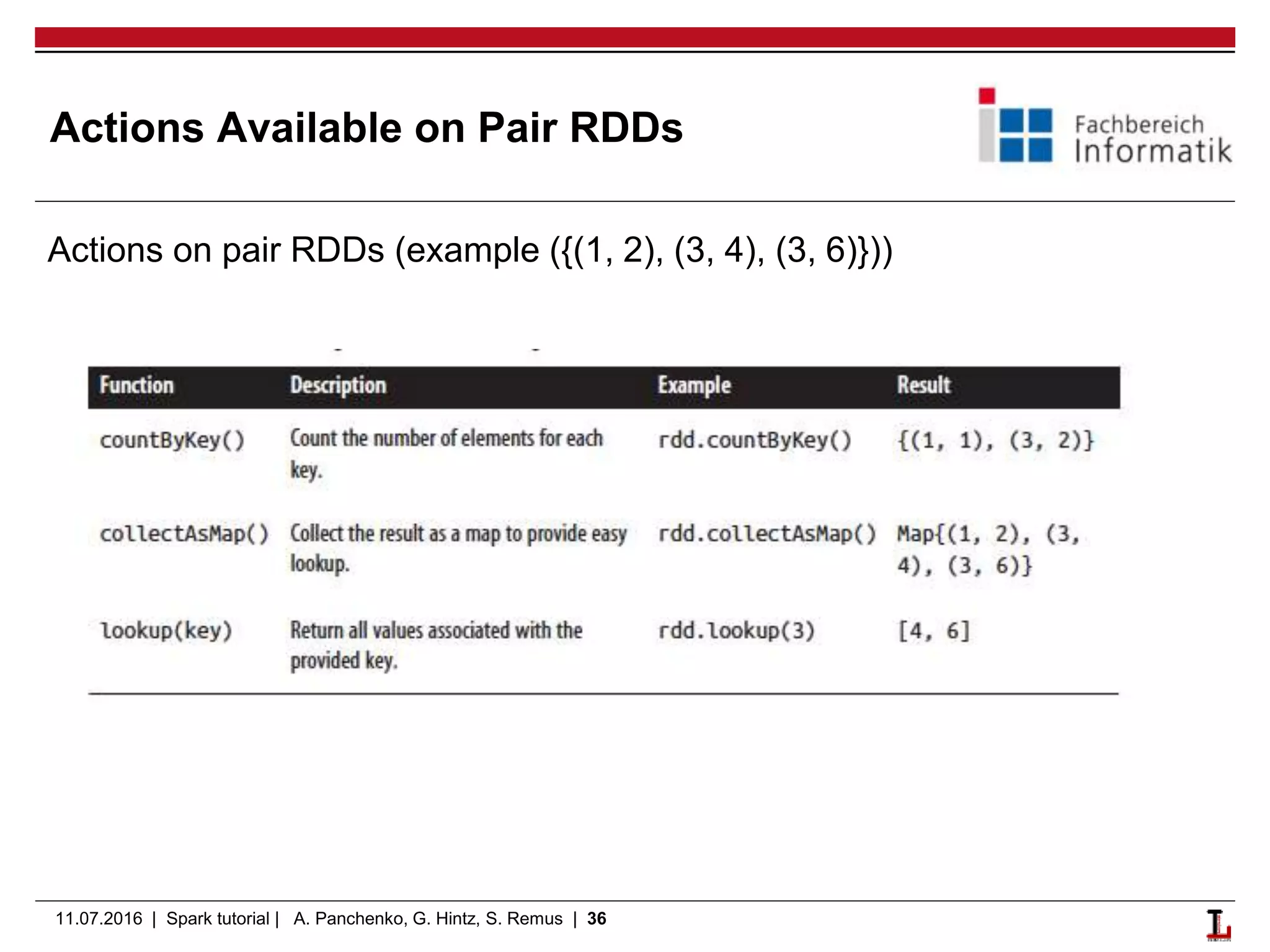 Actions Available on Pair RDDs

Fachbereich Informatik

Actions on pair RDDs (example ({(1, 2), (3, 4), (3, 6)}))

| Function | Description | Example | Result |
|---|---|---|---|
| countByKey() | Count the number of elements for each key. | rdd.countByKey() | {(1, 1), (3, 2)} |
| collectAsMap() | Collect the result as a map to provide easy lookup. | rdd.collectAsMap() | Map{(1, 2), (3, 4), (3, 6)} |
| lookup(key) | Return all values associated with the provided key. | rdd.lookup(3) | [4, 6] |

11.07.2016 | Spark tutorial | A. Panchenko, G. Hintz, S. Remus | 36